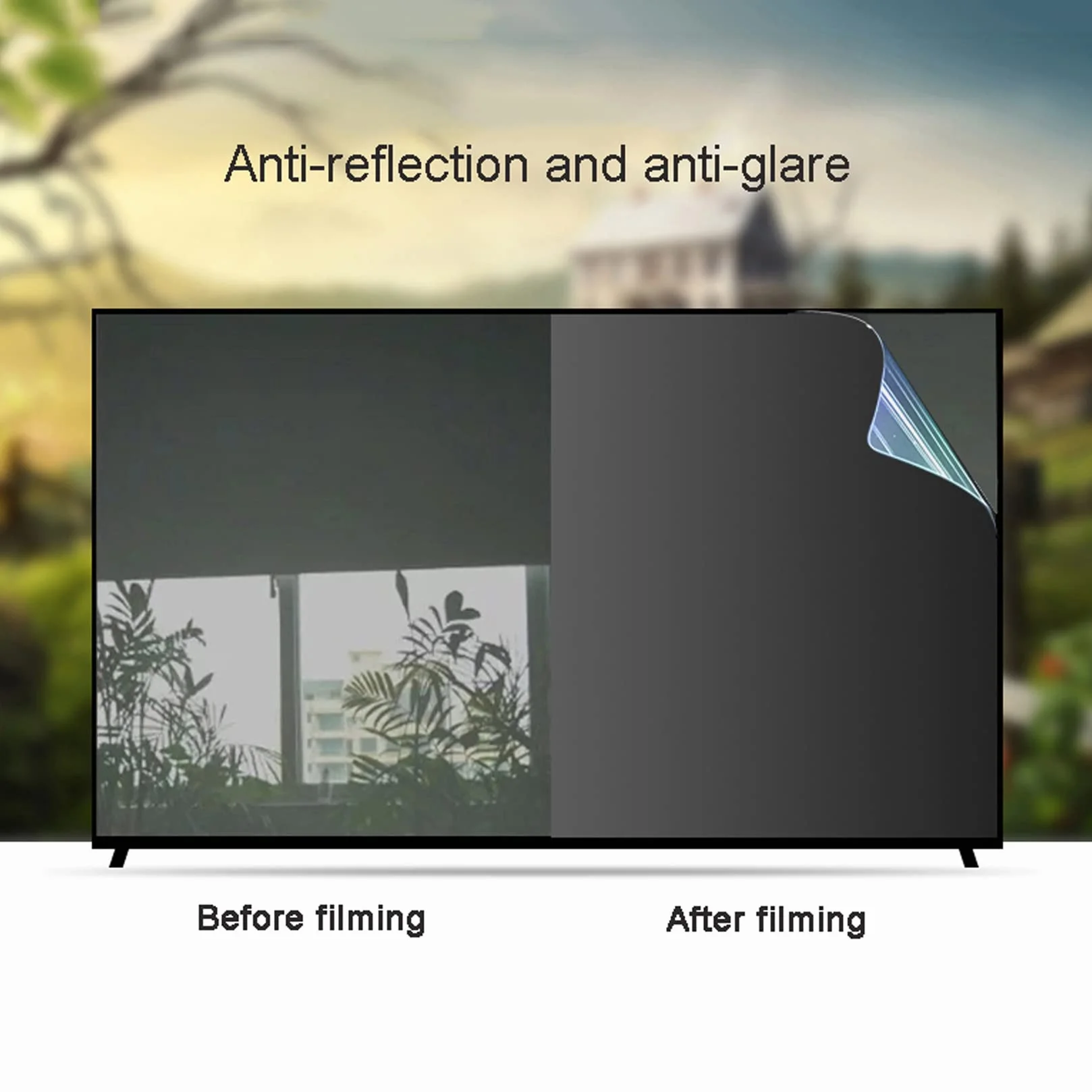 Anti-reflection and anti-glare

Before filming

After filming